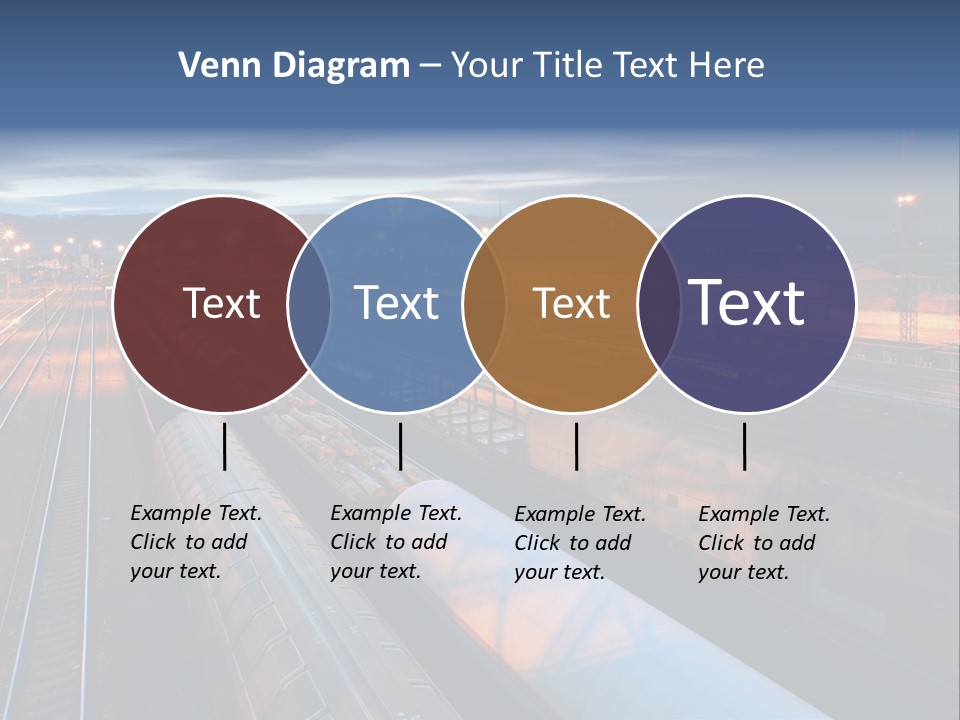 Venn Diagram – Your Title Text Here

Text

Text

Text

Text

Example Text. Click to add your text.

Example Text. Click to add your text.

Example Text. Click to add your text.

Example Text. Click to add your text.